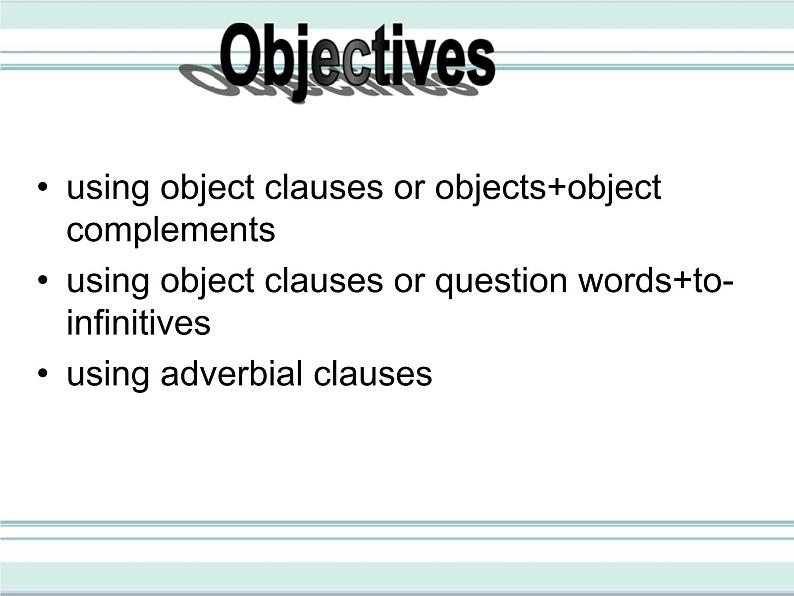 Objectives

• using object clauses or objects+object complements
• using object clauses or question words+to-infinitives
• using adverbial clauses